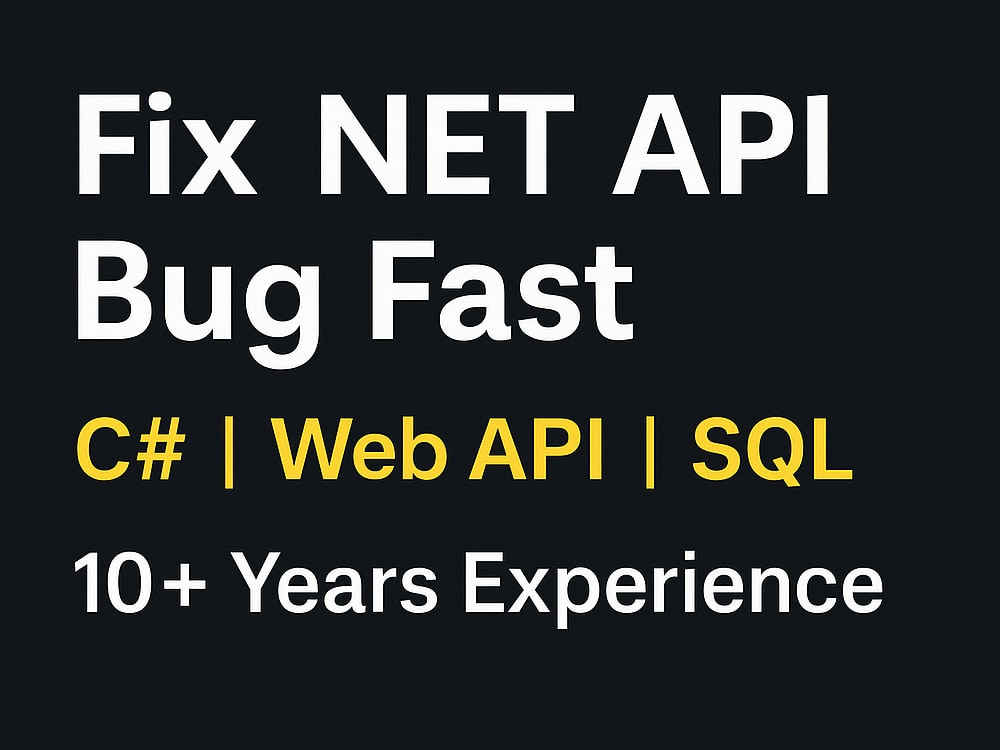 Fix NET API
Bug Fast

C# | Web API | SQL

10+ Years Experience